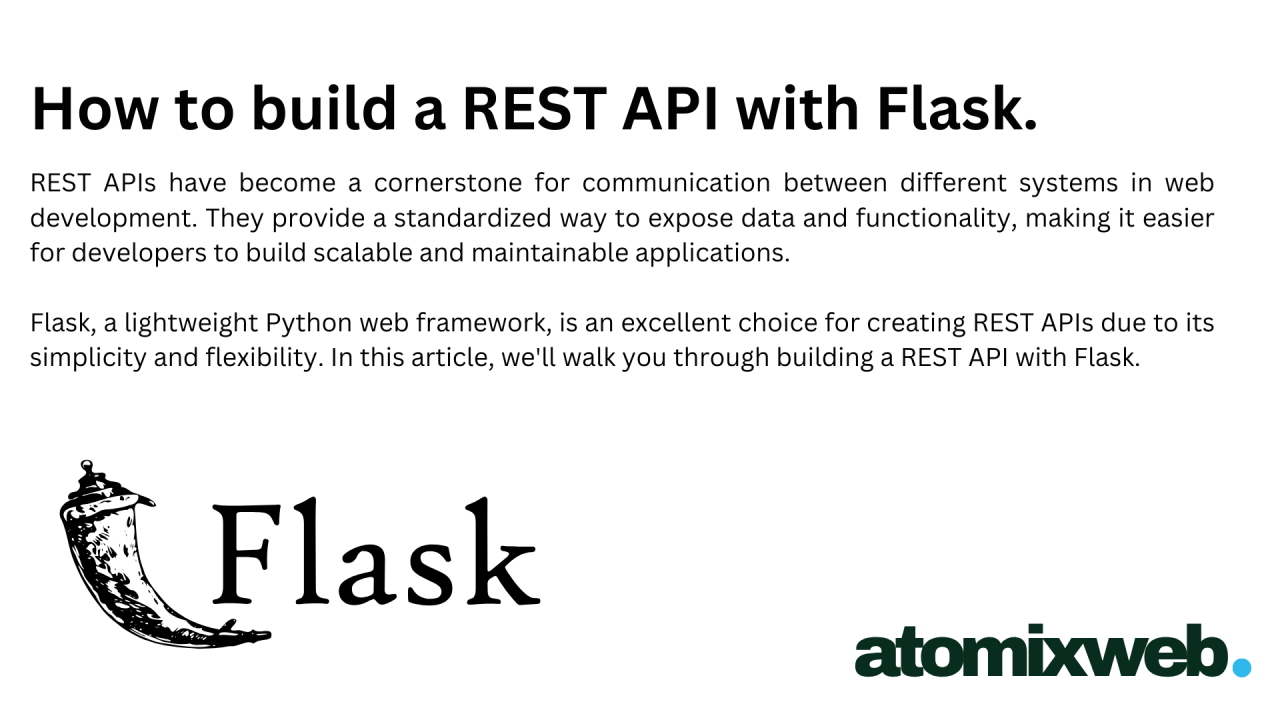 How to build a REST API with Flask.

REST APIs have become a cornerstone for communication between different systems in web development. They provide a standardized way to expose data and functionality, making it easier for developers to build scalable and maintainable applications.

Flask, a lightweight Python web framework, is an excellent choice for creating REST APIs due to its simplicity and flexibility. In this article, we'll walk you through building a REST API with Flask.

Flask

atomixweb.